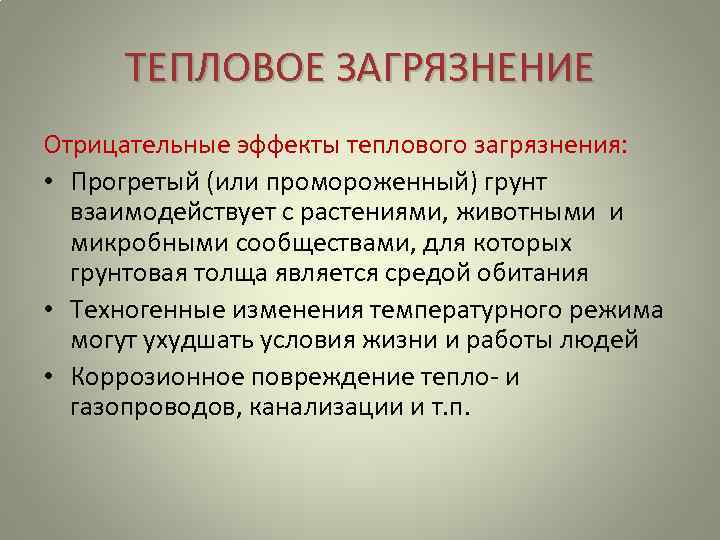 ТЕПЛОВОЕ ЗАГРЯЗНЕНИЕ

Отрицательные эффекты теплового загрязнения:

• Прогретый (или промороженный) грунт взаимодействует с растениями, животными и микробными сообществами, для которых грунтовая толща является средой обитания

• Техногенные изменения температурного режима могут ухудшать условия жизни и работы людей

• Коррозионное повреждение тепло- и газопроводов, канализации и т.п.